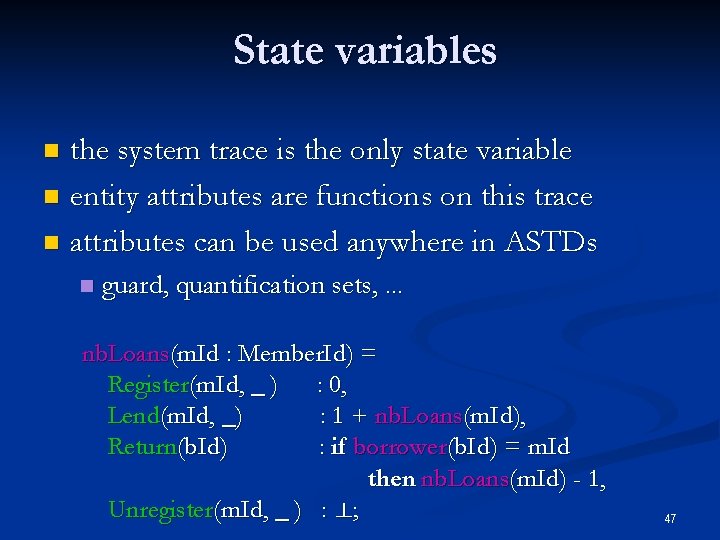 State variables

the system trace is the only state variable

entity attributes are functions on this trace

attributes can be used anywhere in ASTDs

guard, quantification sets, ...

nbLoans(mId : MemberId) =
Register(mId, _ ) : 0,
Lend(mId, _) : 1 + nbLoans(mId),
Return(bId) : if borrower(bId) = mId
then nbLoans(mId) - 1,
Unregister(mId, _ ) : ⊥;

47